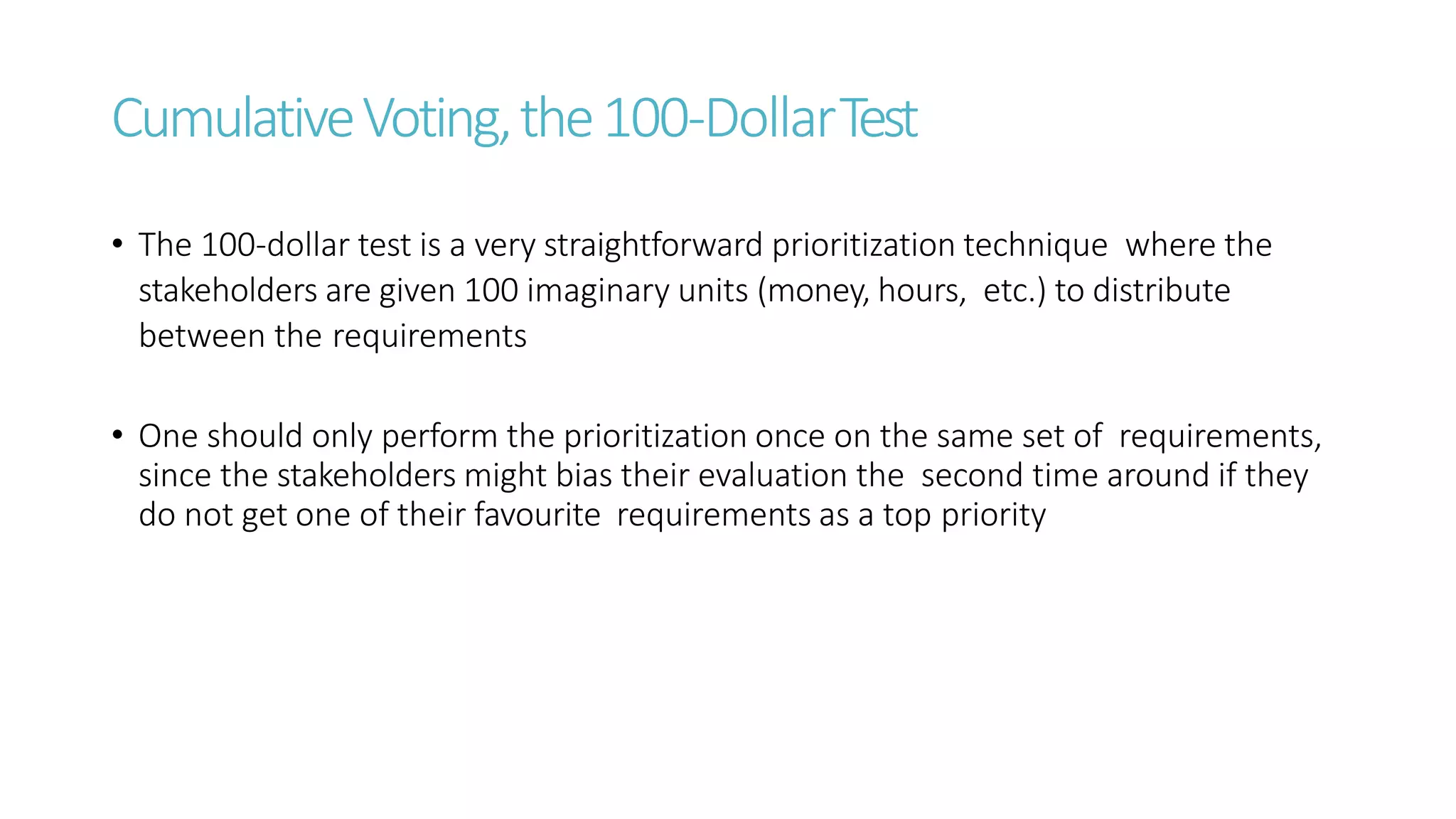 Cumulative Voting, the 100-Dollar Test

• The 100-dollar test is a very straightforward prioritization technique where the stakeholders are given 100 imaginary units (money, hours, etc.) to distribute between the requirements

• One should only perform the prioritization once on the same set of requirements, since the stakeholders might bias their evaluation the second time around if they do not get one of their favourite requirements as a top priority